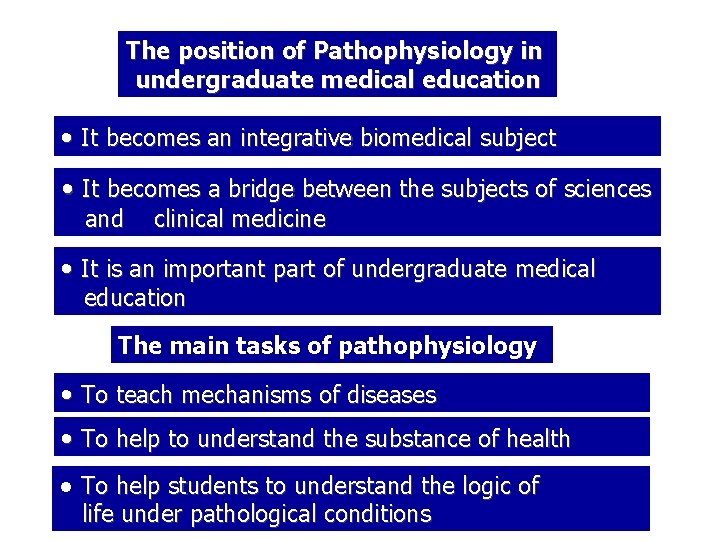 The position of Pathophysiology in undergraduate medical education

• It becomes an integrative biomedical subject

• It becomes a bridge between the subjects of sciences and clinical medicine

• It is an important part of undergraduate medical education

The main tasks of pathophysiology

• To teach mechanisms of diseases

• To help to understand the substance of health

• To help students to understand the logic of life under pathological conditions